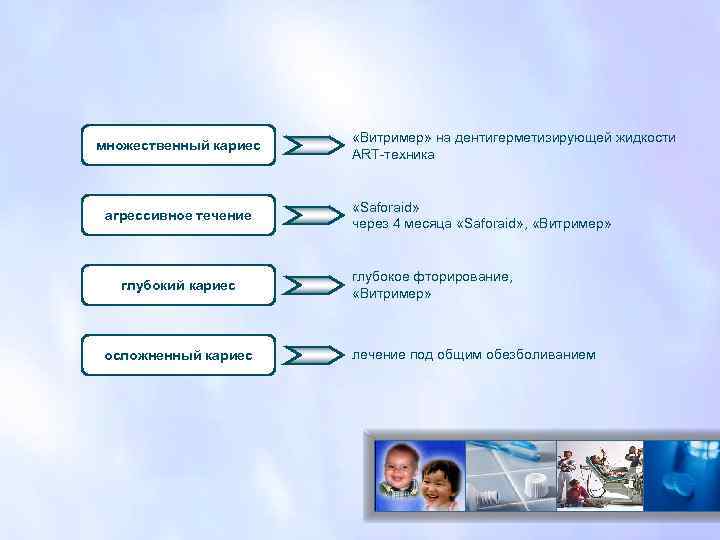 множественный кариес

«Витример» на дентигерметизирующей жидкости
ART-техника

агрессивное течение

«Saforaid»
через 4 месяца «Saforaid», «Витример»

глубокий кариес

глубокое фторирование,
«Витример»

осложненный кариес

лечение под общим обезболиванием